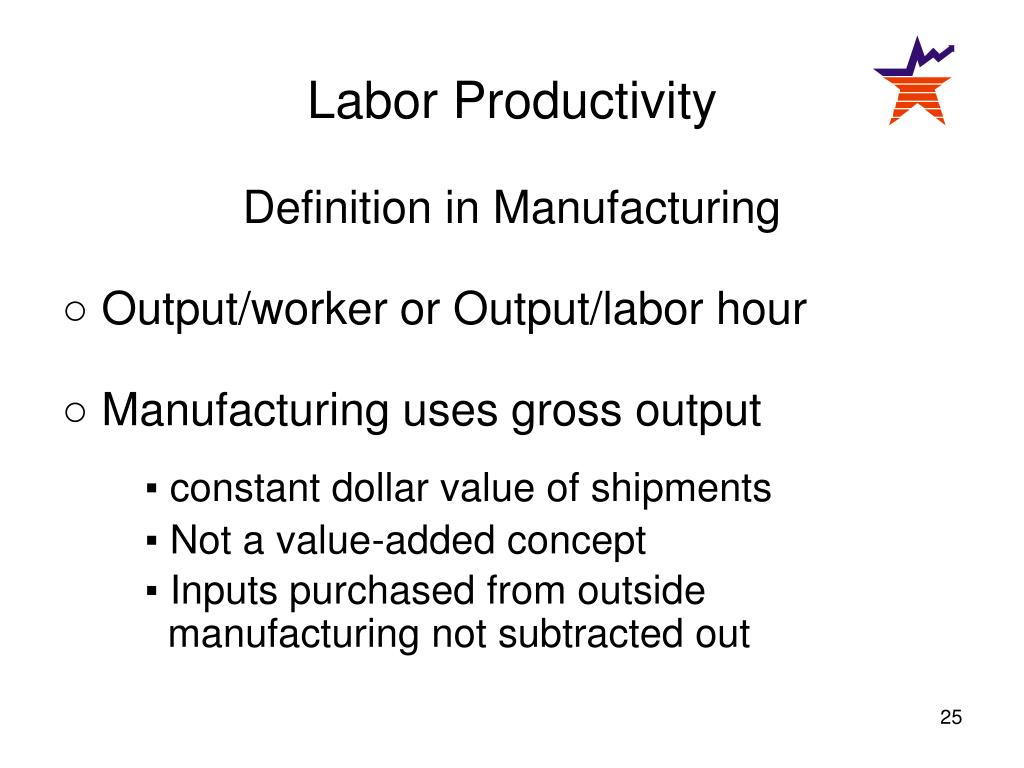 Labor Productivity

Definition in Manufacturing

○ Output/worker or Output/labor hour

○ Manufacturing uses gross output

▪ constant dollar value of shipments

▪ Not a value-added concept

▪ Inputs purchased from outside manufacturing not subtracted out

25